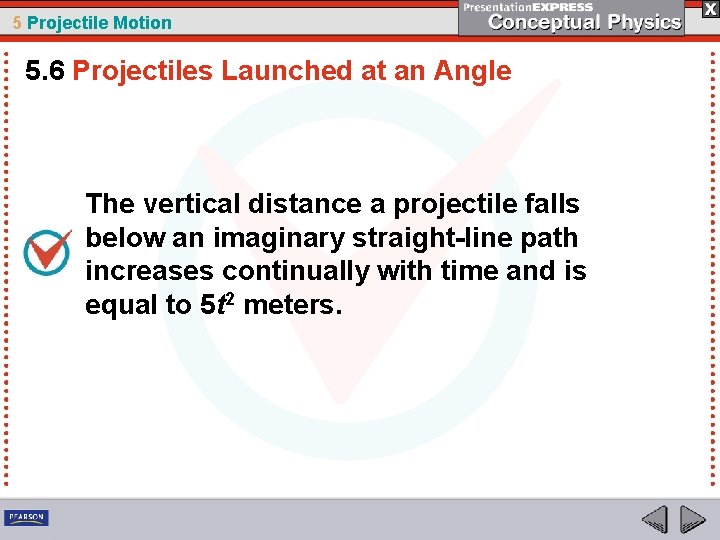 5 Projectile Motion

PresentationEXPRESS
Conceptual Physics

X

5.6 Projectiles Launched at an Angle

The vertical distance a projectile falls below an imaginary straight-line path increases continually with time and is equal to $5t^2$ meters.

PEARSON